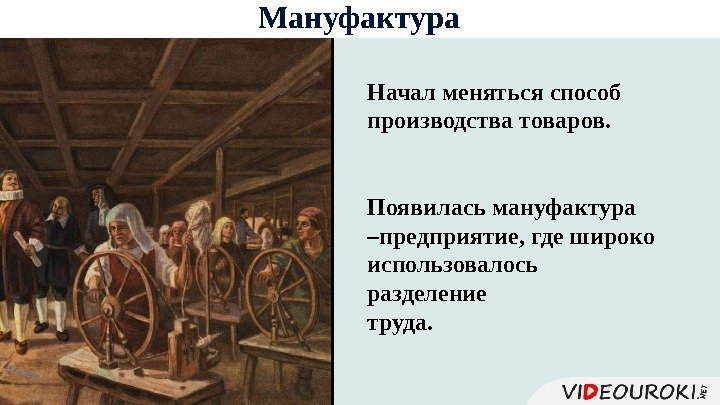 Мануфактура

Начал меняться способ производства товаров.

Появилась мануфактура –предприятие, где широко использовалось разделение труда.

VIDEOUROKI.NET